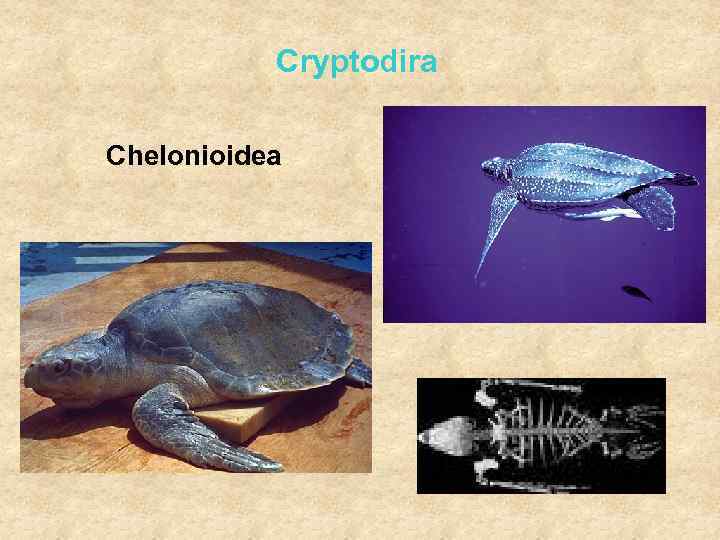 Cryptodira

Chelonioidea